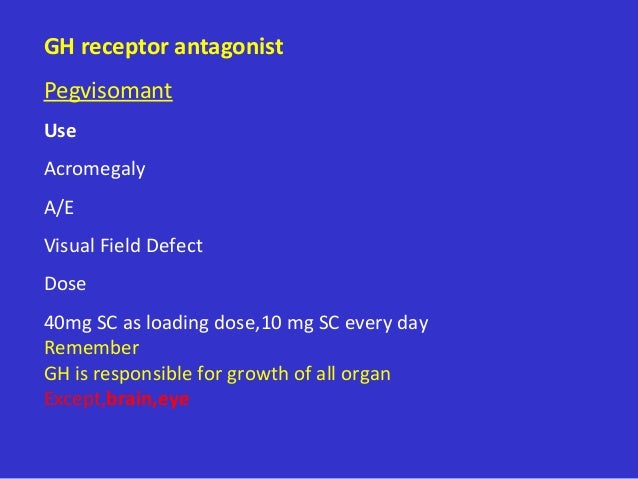 GH receptor antagonist

Pegvisomant

Use

Acromegaly

A/E

Visual Field Defect

Dose

40mg SC as loading dose,10 mg SC every day
Remember
GH is responsible for growth of all organ
Except,brain,eye